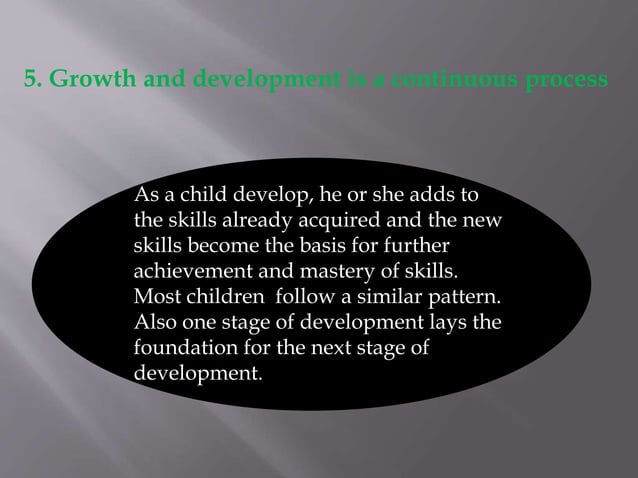 5. Growth and development is a continuous process

As a child develop, he or she adds to the skills already acquired and the new skills become the basis for further achievement and mastery of skills. Most children follow a similar pattern. Also one stage of development lays the foundation for the next stage of development.